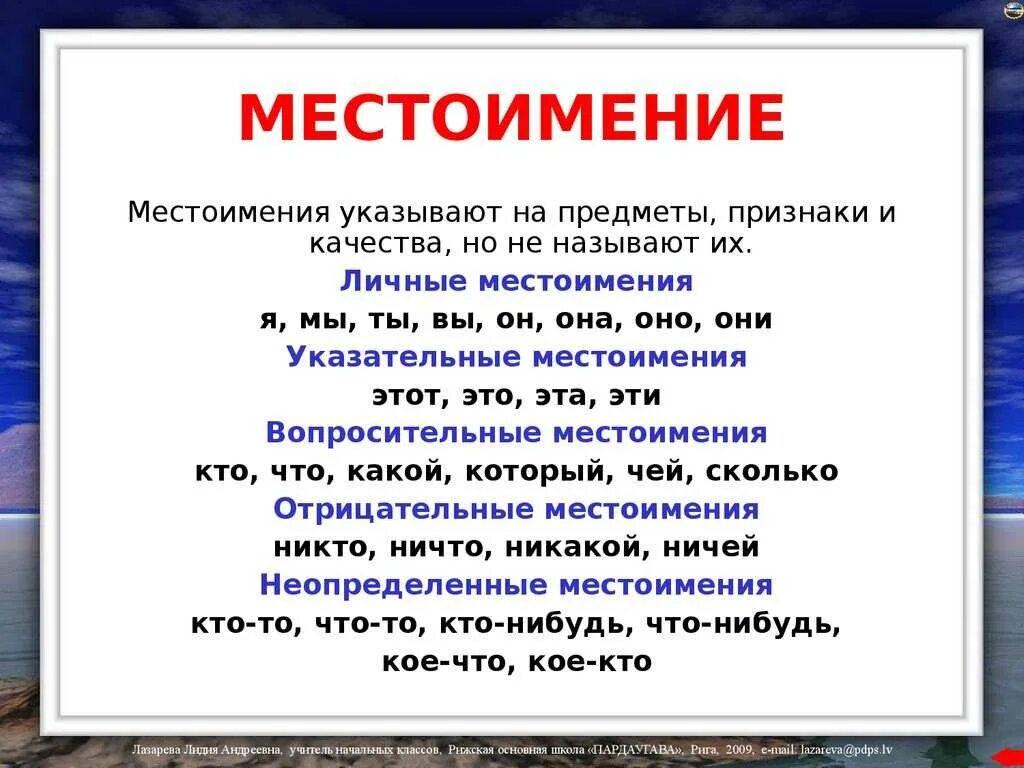 МЕСТОИМЕНИЕ

Местоимения указывают на предметы, признаки и качества, но не называют их.

Личные местоимения

я, мы, ты, вы, он, она, оно, они

Указательные местоимения

этот, это, эта, эти

Вопросительные местоимения

кто, что, какой, который, чей, сколько

Отрицательные местоимения

никто, ничто, никакой, ничей

Неопределенные местоимения

кто-то, что-то, кто-нибудь, что-нибудь, кое-что, кое-кто

Лазарева Лидия Андреевна, учитель начальных классов, Рижская основная школа «ПАРДАУГАВА», Рига, 2009, e-mail: lazareva@pdps.lv